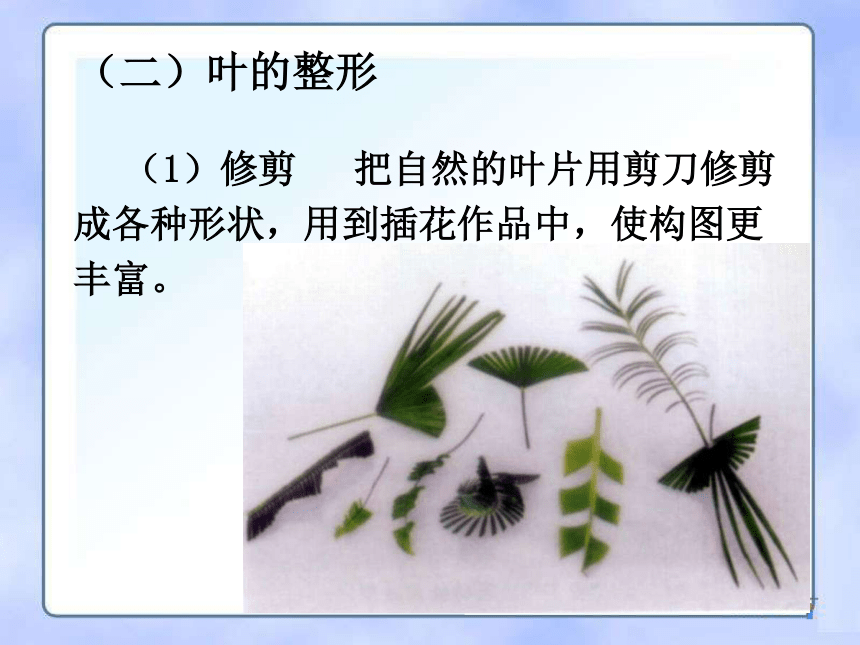 （二）叶的整形

（1）修剪　把自然的叶片用剪刀修剪成各种形状，用到插花作品中，使构图更丰富。